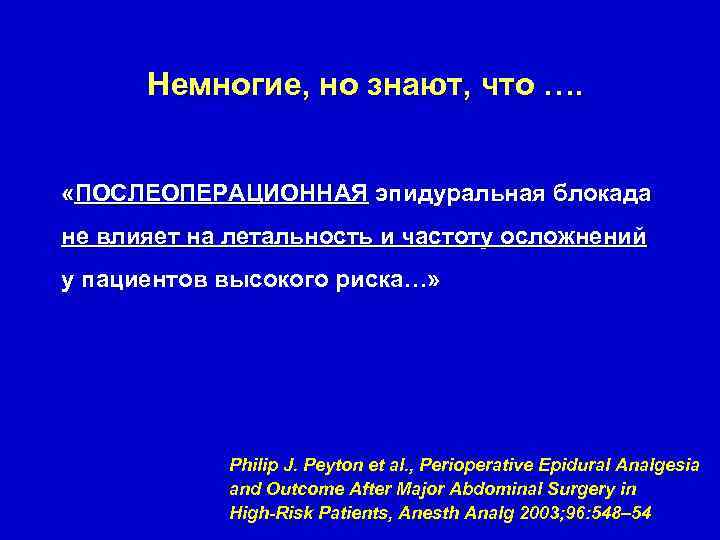 Немногие, но знают, что ….

«ПОСЛЕОПЕРАЦИОННАЯ эпидуральная блокада не влияет на летальность и частоту осложнений у пациентов высокого риска…»

Philip J. Peyton et al., Perioperative Epidural Analgesia and Outcome After Major Abdominal Surgery in High-Risk Patients, Anesth Analg 2003;96:548–54